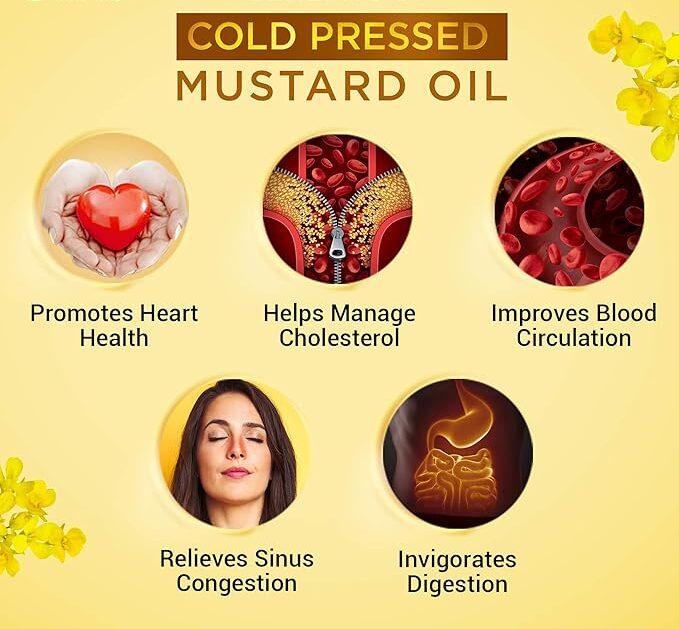 COLD PRESSED
MUSTARD OIL

Promotes Heart Health

Helps Manage Cholesterol

Improves Blood Circulation

Relieves Sinus Congestion

Invigorates Digestion